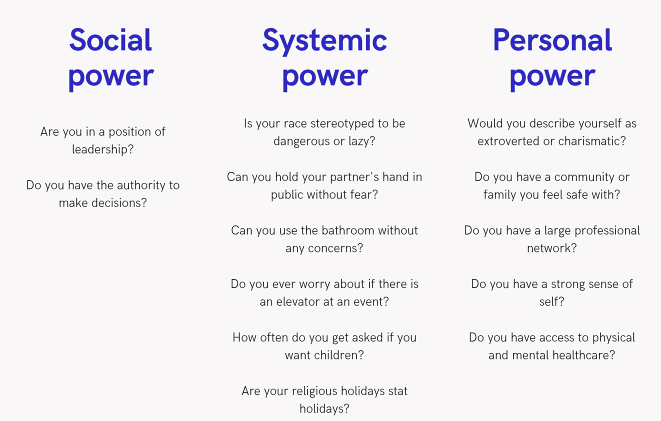 Social power

Are you in a position of leadership?

Do you have the authority to make decisions?

Systemic power

Is your race stereotyped to be dangerous or lazy?

Can you hold your partner's hand in public without fear?

Can you use the bathroom without any concerns?

Do you ever worry about if there is an elevator at an event?

How often do you get asked if you want children?

Are your religious holidays stat holidays?

Personal power

Would you describe yourself as extroverted or charismatic?

Do you have a community or family you feel safe with?

Do you have a large professional network?

Do you have a strong sense of self?

Do you have access to physical and mental healthcare?